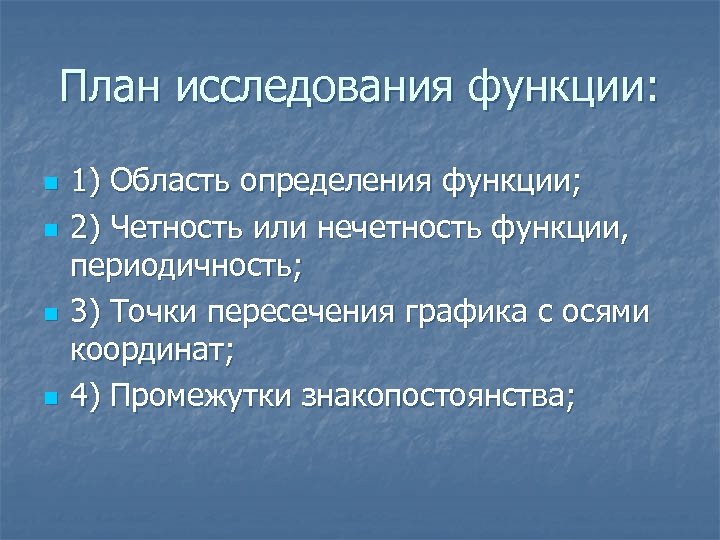 План исследования функции:

1) Область определения функции;

2) Четность или нечетность функции, периодичность;

3) Точки пересечения графика с осями координат;

4) Промежутки знакопостоянства;